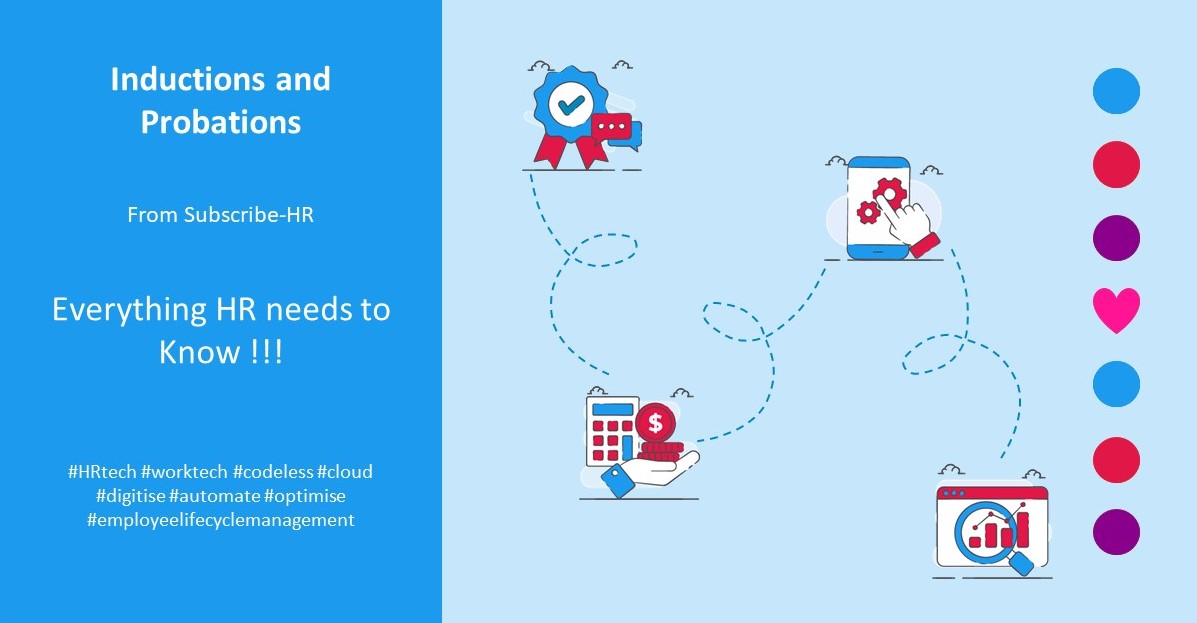 Inductions and Probations

From Subscribe-HR

Everything HR needs to Know !!!

#HRtech #worktech #codeless #cloud #digitise #automate #optimise #employeelifecyclemanagement

$